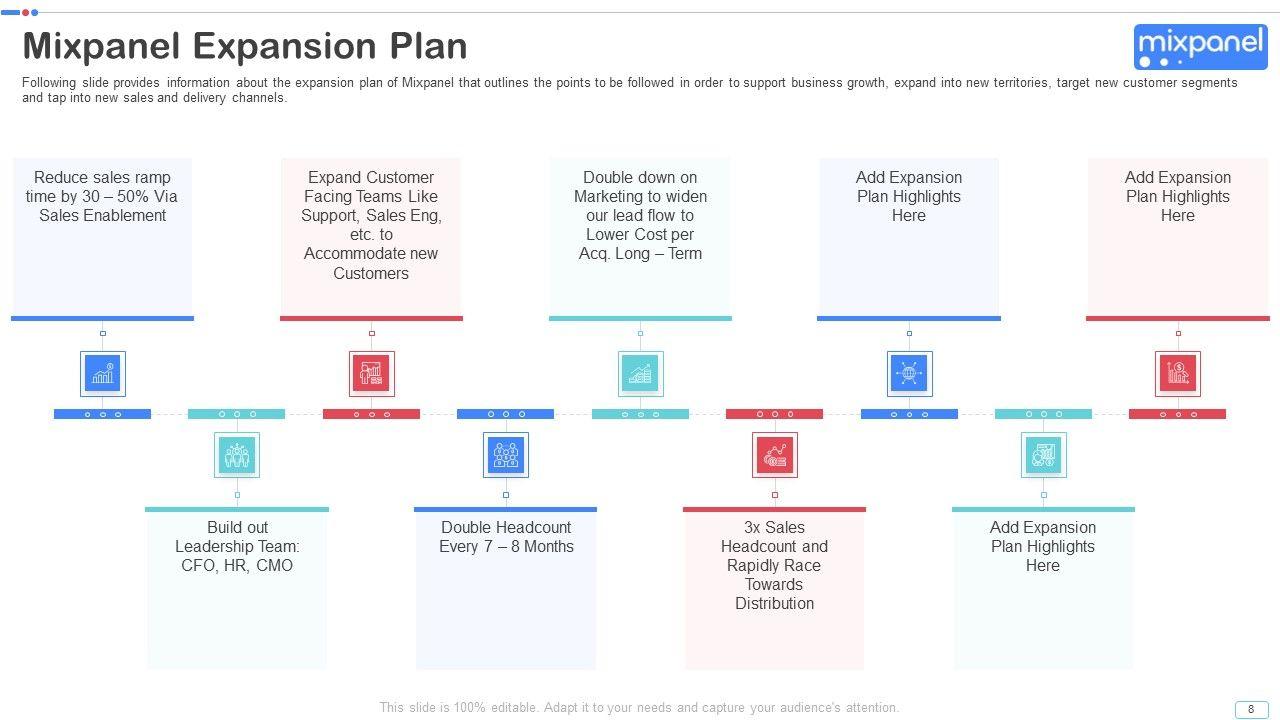 Mixpanel Expansion Plan

mixpanel

Following slide provides information about the expansion plan of Mixpanel that outlines the points to be followed in order to support business growth, expand into new territories, target new customer segments and tap into new sales and delivery channels.

Reduce sales ramp time by 30 – 50% Via Sales Enablement

Expand Customer Facing Teams Like Support, Sales Eng, etc. to Accommodate new Customers

Double down on Marketing to widen our lead flow to Lower Cost per Acq. Long – Term

Add Expansion Plan Highlights Here

Add Expansion Plan Highlights Here

Build out Leadership Team: CFO, HR, CMO

Double Headcount Every 7 – 8 Months

3x Sales Headcount and Rapidly Race Towards Distribution

Add Expansion Plan Highlights Here

This slide is 100% editable. Adapt it to your needs and capture your audience's attention.

8